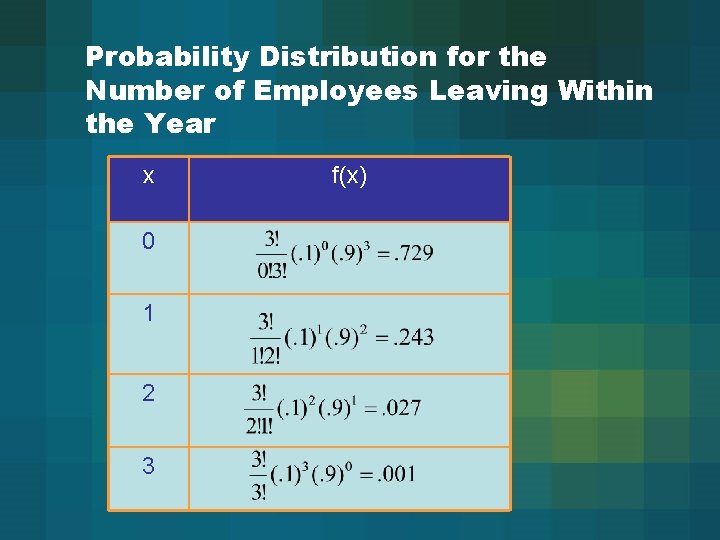 Probability Distribution for the Number of Employees Leaving Within the Year

| x | f(x) |
|---|---|
| 0 | $\frac{3!}{0!3!}(.1)^0(.9)^3 = .729$ |
| 1 | $\frac{3!}{1!2!}(.1)^1(.9)^2 = .243$ |
| 2 | $\frac{3!}{2!1!}(.1)^2(.9)^1 = .027$ |
| 3 | $\frac{3!}{3!}(.1)^3(.9)^0 = .001$ |